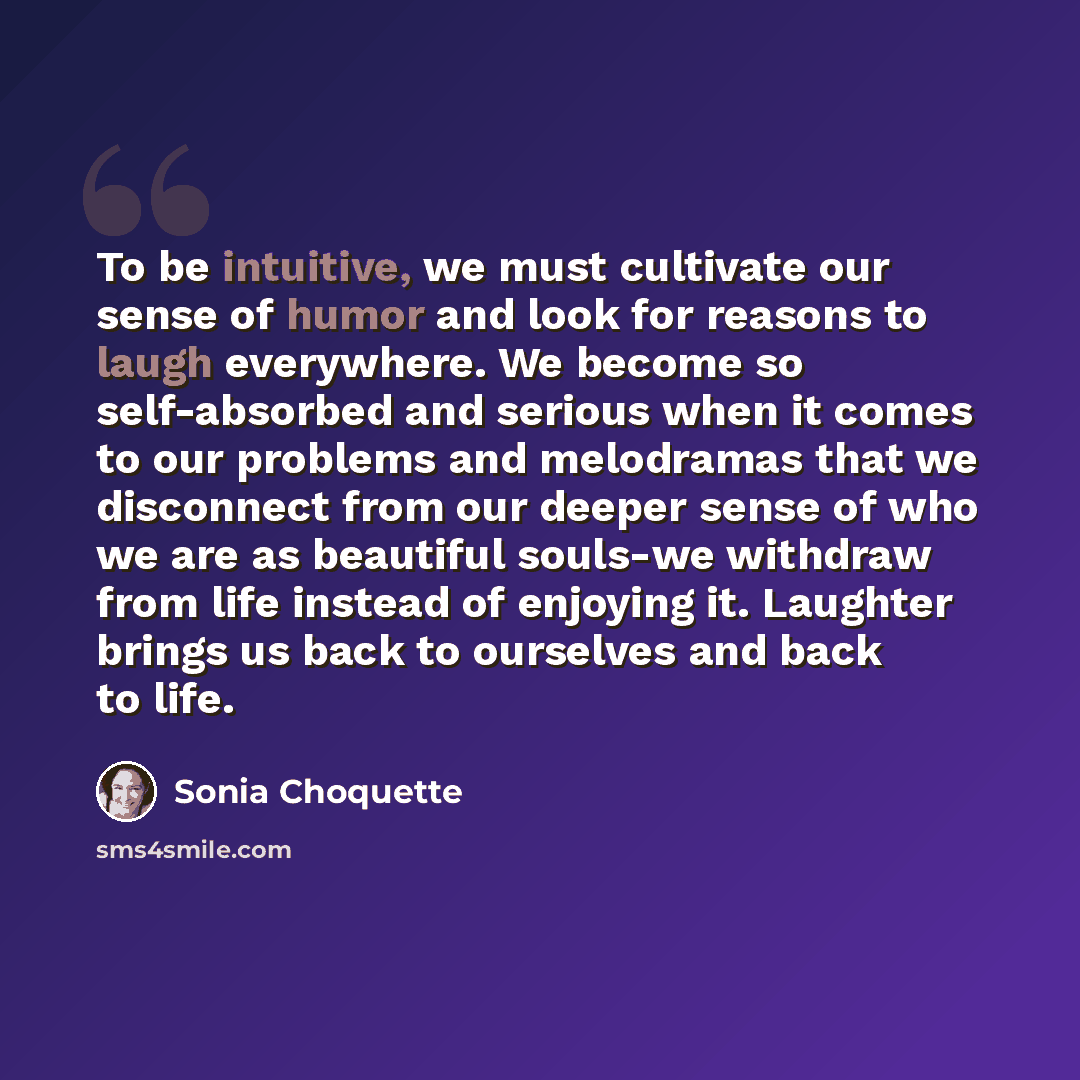 To be intuitive, we must cultivate our sense of humor and look for reasons to laugh everywhere. We become so self-absorbed and serious when it comes to our problems and melodramas that we disconnect from our deeper sense of who we are as beautiful souls-we withdraw from life instead of enjoying it. Laughter brings us back to ourselves and back to life.

Sonia Choquette

sms4smile.com